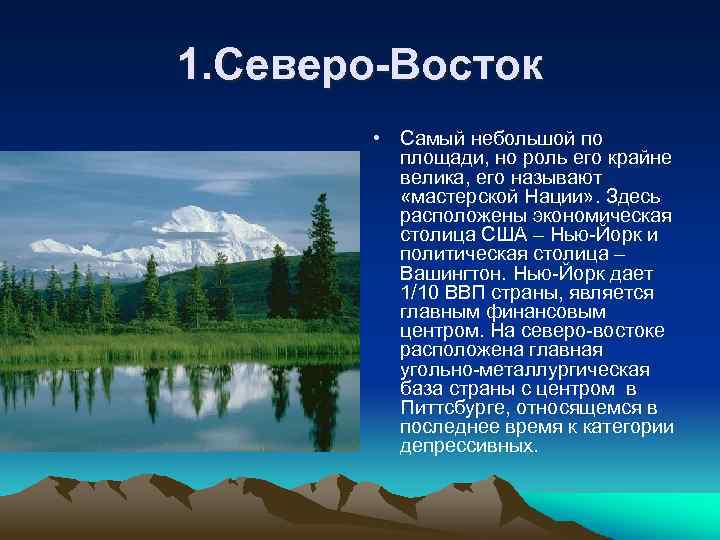 1.Северо-Восток

• Самый небольшой по площади, но роль его крайне велика, его называют «мастерской Нации». Здесь расположены экономическая столица США – Нью-Йорк и политическая столица – Вашингтон. Нью-Йорк дает 1/10 ВВП страны, является главным финансовым центром. На северо-востоке расположена главная угольно-металлургическая база страны с центром в Питтсбурге, относящемся в последнее время к категории депрессивных.